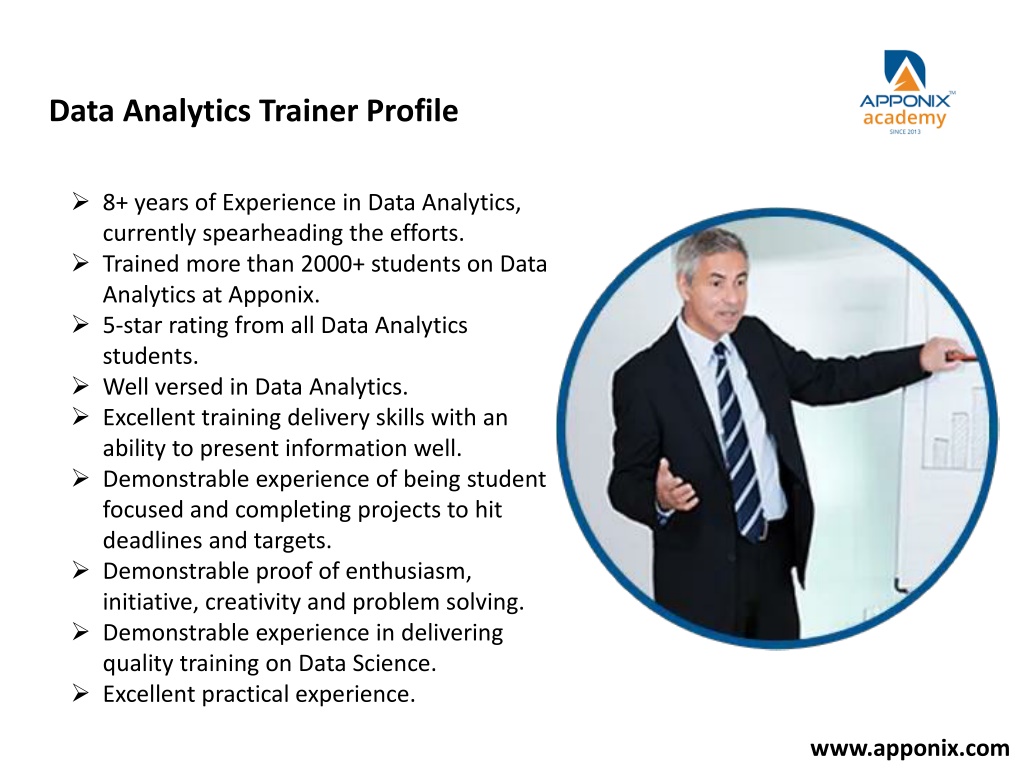 Data Analytics Trainer Profile

APPONIX™
academy
SINCE 2013

➢ 8+ years of Experience in Data Analytics, currently spearheading the efforts.
➢ Trained more than 2000+ students on Data Analytics at Apponix.
➢ 5-star rating from all Data Analytics students.
➢ Well versed in Data Analytics.
➢ Excellent training delivery skills with an ability to present information well.
➢ Demonstrable experience of being student focused and completing projects to hit deadlines and targets.
➢ Demonstrable proof of enthusiasm, initiative, creativity and problem solving.
➢ Demonstrable experience in delivering quality training on Data Science.
➢ Excellent practical experience.

www.apponix.com